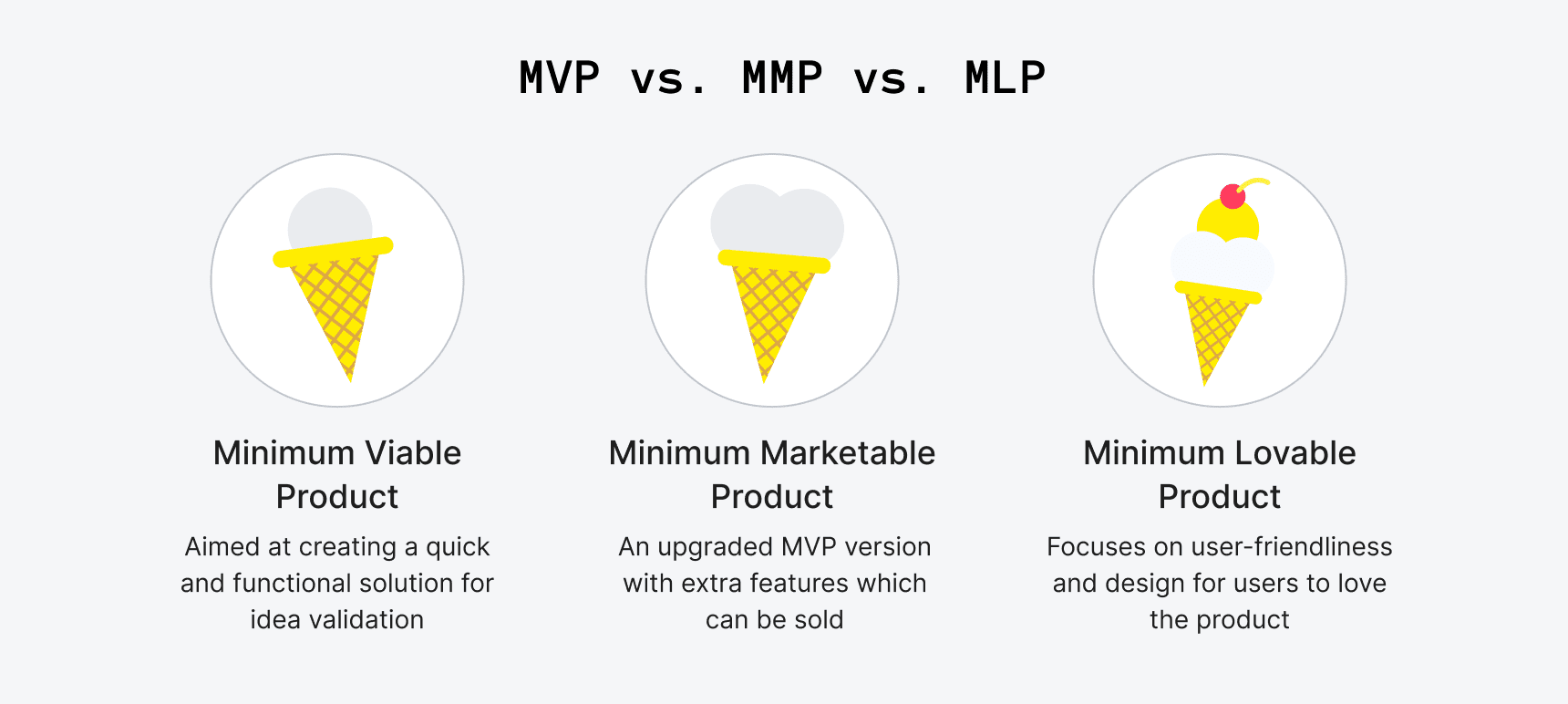 MVP vs. MMP vs. MLP

Minimum Viable Product

Aimed at creating a quick and functional solution for idea validation

Minimum Marketable Product

An upgraded MVP version with extra features which can be sold

Minimum Lovable Product

Focuses on user-friendliness and design for users to love the product